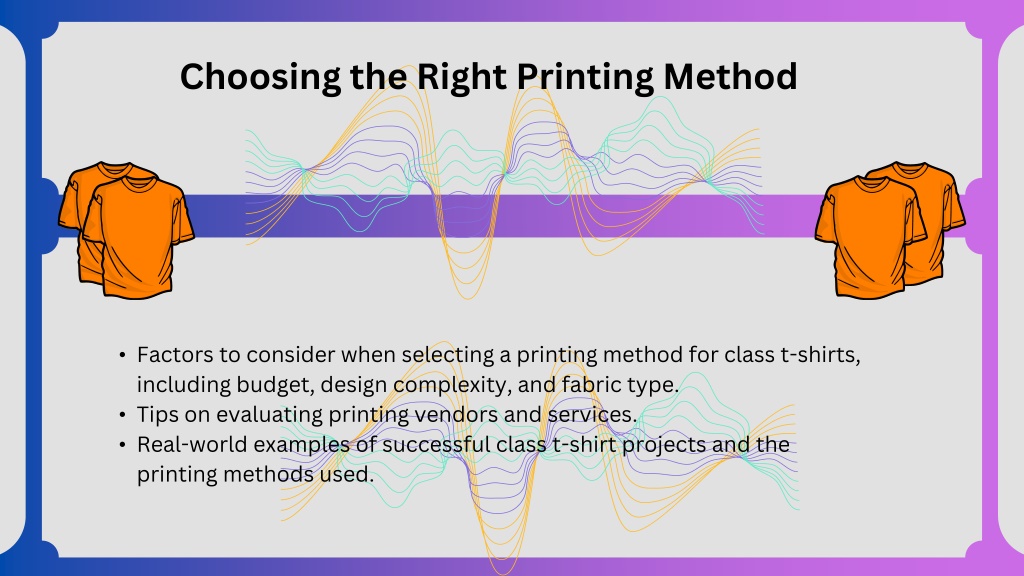 Choosing the Right Printing Method

• Factors to consider when selecting a printing method for class t-shirts, including budget, design complexity, and fabric type.
• Tips on evaluating printing vendors and services.
• Real-world examples of successful class t-shirt projects and the printing methods used.